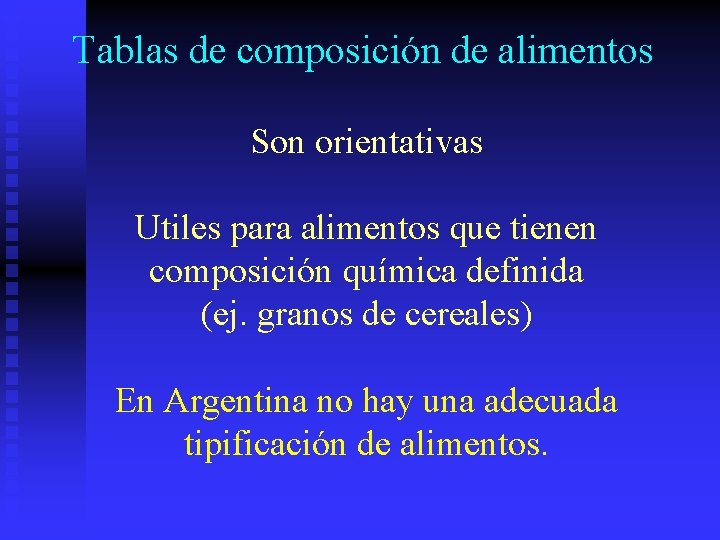 Tablas de composición de alimentos

Son orientativas

Utiles para alimentos que tienen composición química definida (ej. granos de cereales)

En Argentina no hay una adecuada tipificación de alimentos.